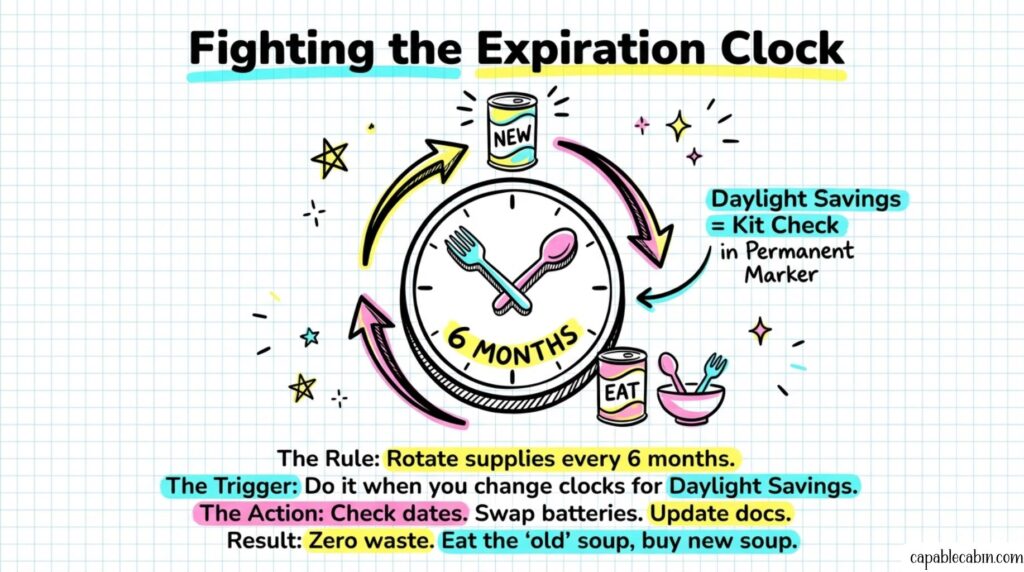 Fighting the Expiration Clock

NEW

Daylight Savings = Kit Check in Permanent Marker

6 MONTHS

EAT

The Rule: Rotate supplies every 6 months.
The Trigger: Do it when you change clocks for Daylight Savings.
The Action: Check dates. Swap batteries. Update docs.
Result: Zero waste. Eat the 'old' soup, buy new soup.

capablecabin.com